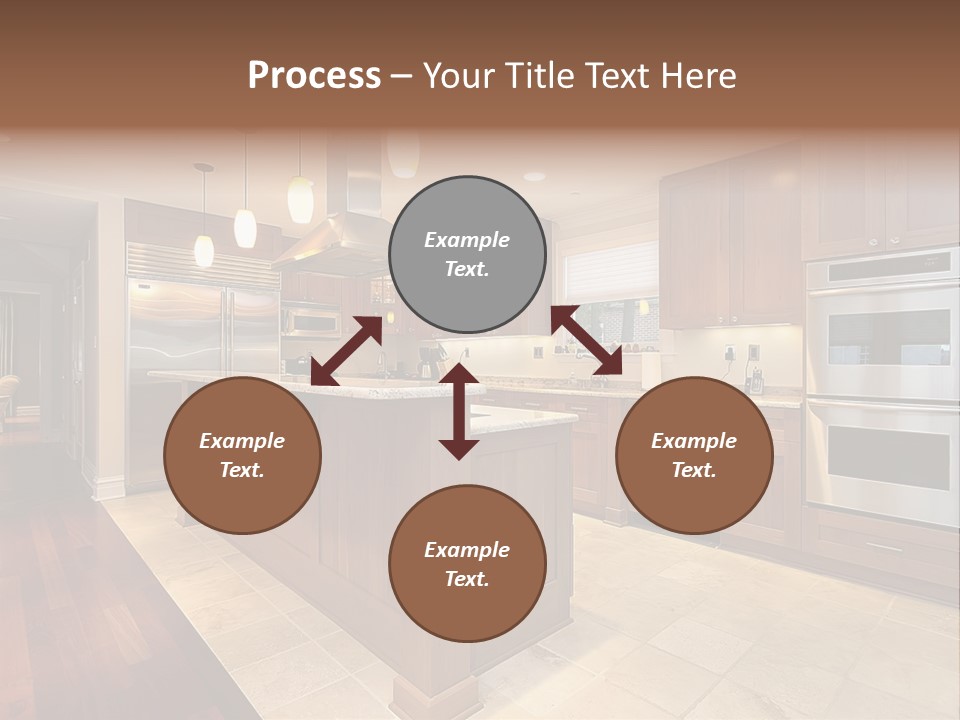 Process – Your Title Text Here

Example Text.

Example Text.

Example Text.

Example Text.